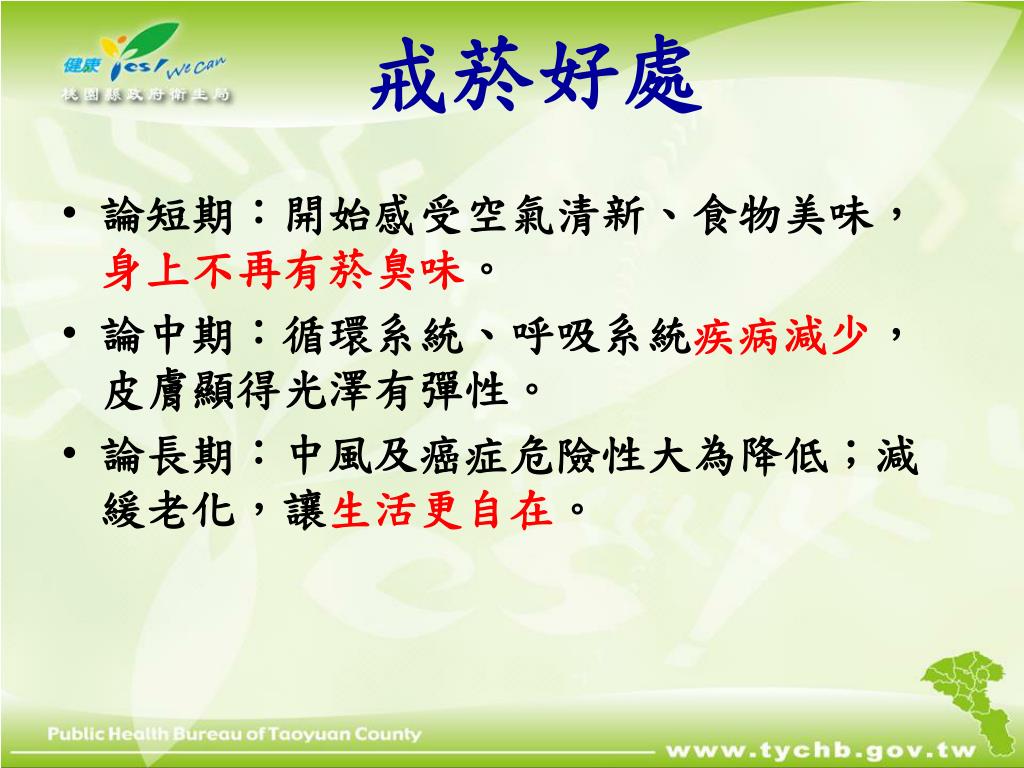 健康 Yes! We Can
桃園縣政府衛生局

戒菸好處

• 論短期：開始感受空氣清新、食物美味，身上不再有菸臭味。

• 論中期：循環系統、呼吸系統疾病減少，皮膚顯得光澤有彈性。

• 論長期：中風及癌症危險性大為降低；減緩老化，讓生活更自在。

Public Health Bureau of Taoyuan County

www.tychb.gov.tw